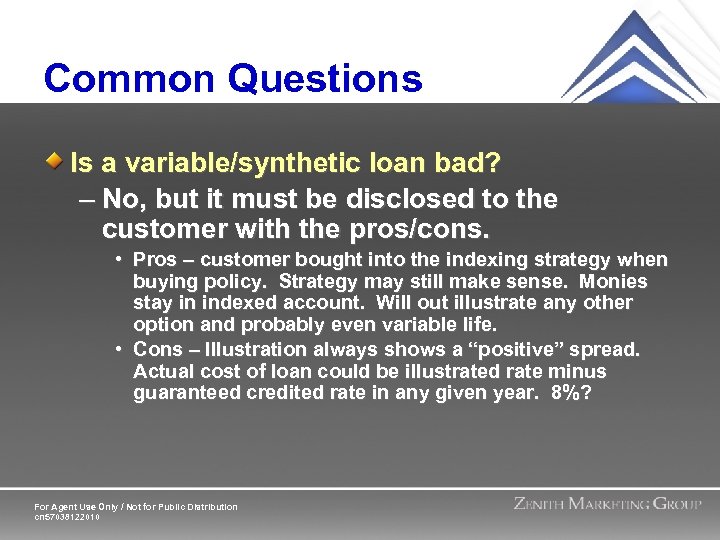 Common Questions

Is a variable/synthetic loan bad?

– No, but it must be disclosed to the customer with the pros/cons.

• Pros – customer bought into the indexing strategy when buying policy. Strategy may still make sense. Monies stay in indexed account. Will out illustrate any other option and probably even variable life.

• Cons – Illustration always shows a "positive" spread. Actual cost of loan could be illustrated rate minus guaranteed credited rate in any given year. 8%?

For Agent Use Only / Not for Public Distribution
cn57038122010

ZENITH MARKETING GROUP